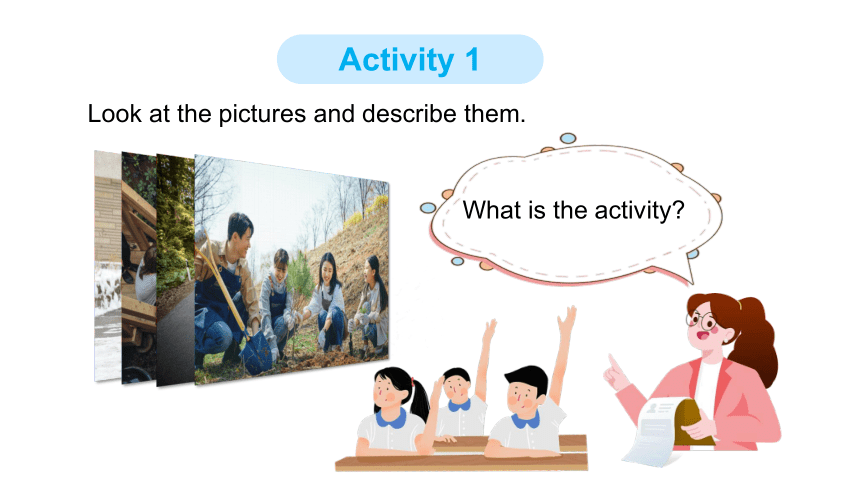 Activity 1

Look at the pictures and describe them.

What is the activity?